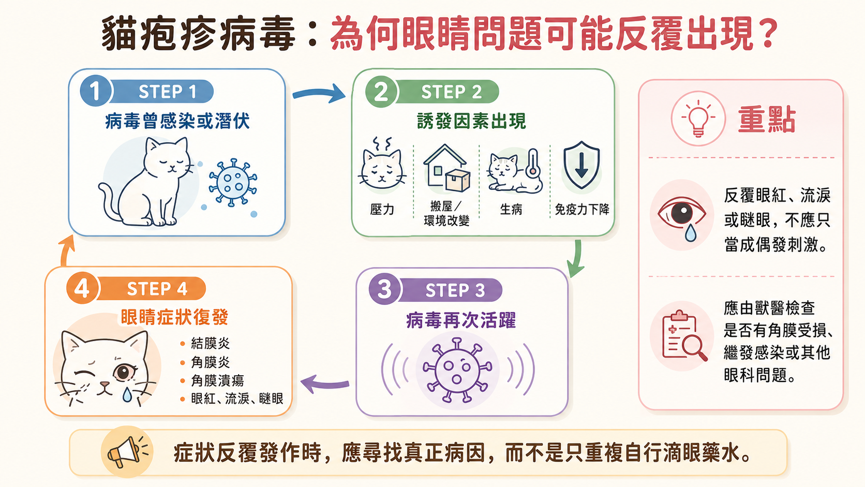 貓疱疹病毒：為何眼睛問題可能反覆出現？

1 STEP 1
病毒曾感染或潛伏

2 STEP 2
誘發因素出現
壓力
搬屋／環境改變
生病
免疫力下降

3 STEP 3
病毒再次活躍

4 STEP 4
眼睛症狀復發
• 結膜炎
• 角膜炎
• 角膜潰瘍
• 眼紅、流淚、瞇眼

重點
反覆眼紅、流淚或瞇眼，不應只當成偶發刺激。
應由獸醫檢查是否有角膜受損、繼發感染或其他眼科問題。

症狀反覆發作時，應尋找真正病因，而不是只重複自行滴眼藥水。